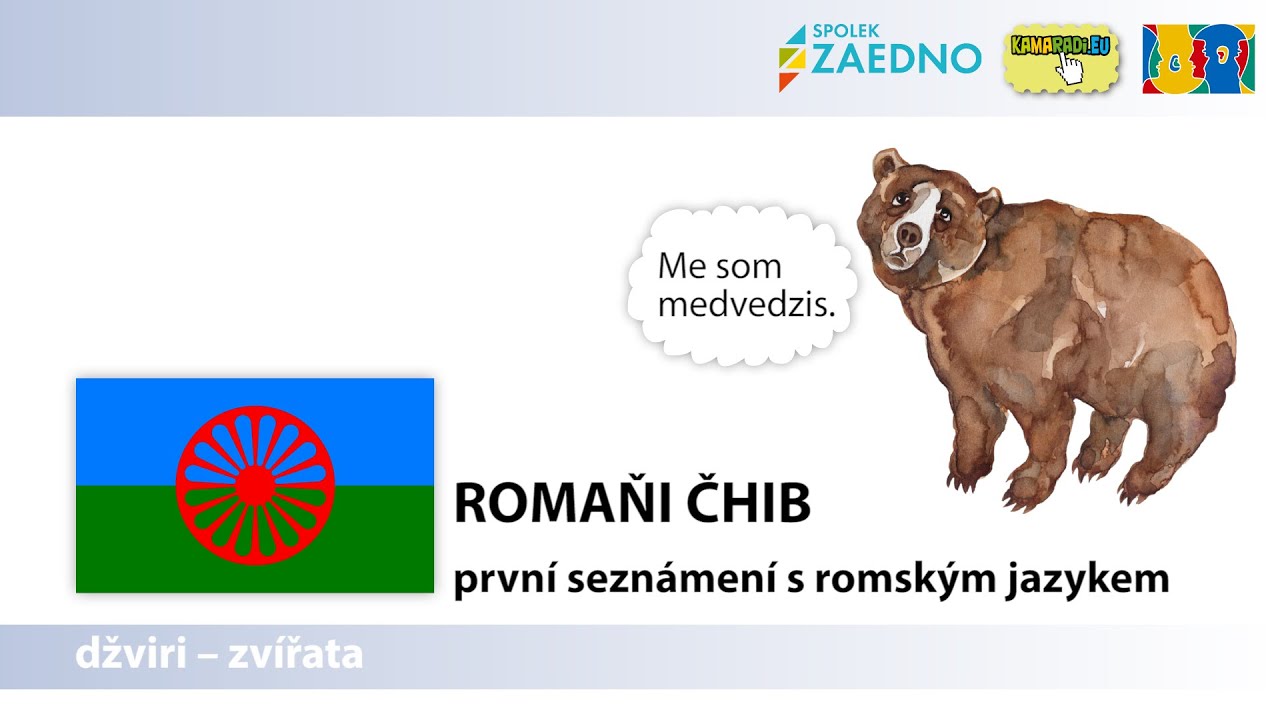 SPOLEK ZAEDNO

KAMARADI.EU

Me som medvedzis.

ROMAŇI ČHIB

první seznámení s romským jazykem

džviri – zvířata